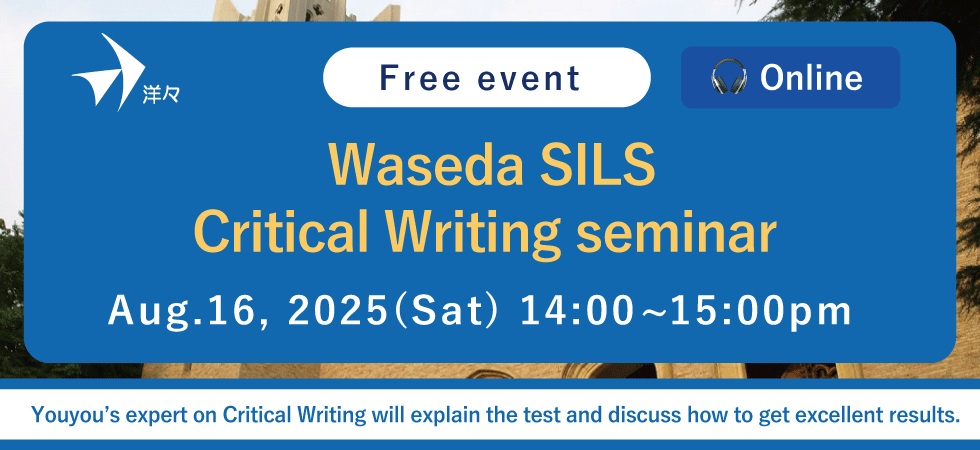 洋々

Free event

Online

Waseda SILS
Critical Writing seminar

Aug.16, 2025(Sat) 14:00~15:00pm

Youyou's expert on Critical Writing will explain the test and discuss how to get excellent results.